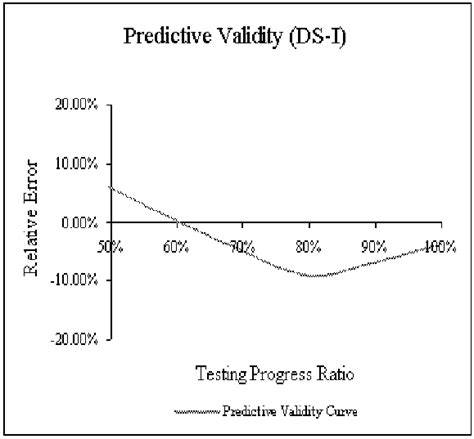 Predictive Validity (DS-I)

Relative Error

20.00%

10.00%

0.00%

-10.00%

-20.00%

50%

60%

70%

80%

90%

100%

Testing Progress Ratio

Predictive Validity Curve